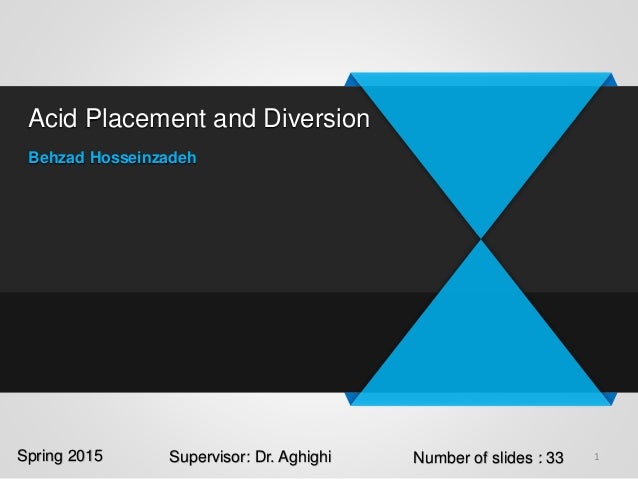 Acid Placement and Diversion

Behzad Hosseinzadeh

Spring 2015

Supervisor: Dr. Aghighi

Number of slides : 33

1